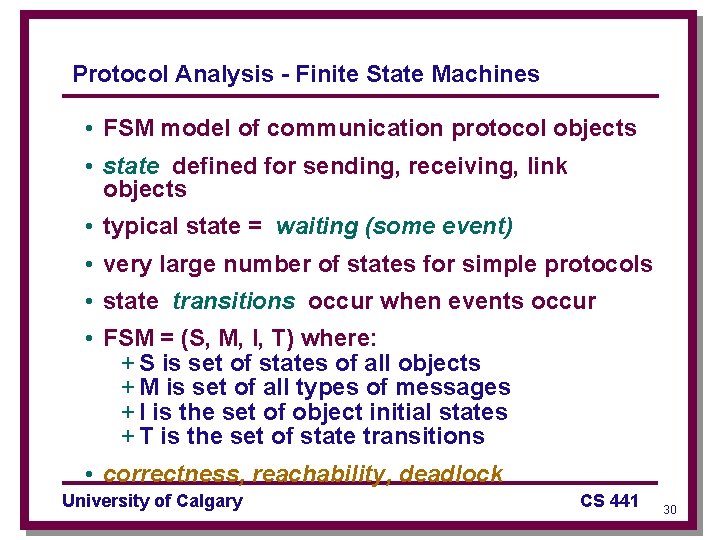 Protocol Analysis - Finite State Machines

• FSM model of communication protocol objects
• state defined for sending, receiving, link objects
• typical state = waiting (some event)
• very large number of states for simple protocols
• state transitions occur when events occur
• FSM = (S, M, I, T) where:
+ S is set of states of all objects
+ M is set of all types of messages
+ I is the set of object initial states
+ T is the set of state transitions
• correctness, reachability, deadlock

University of Calgary
CS 441
30